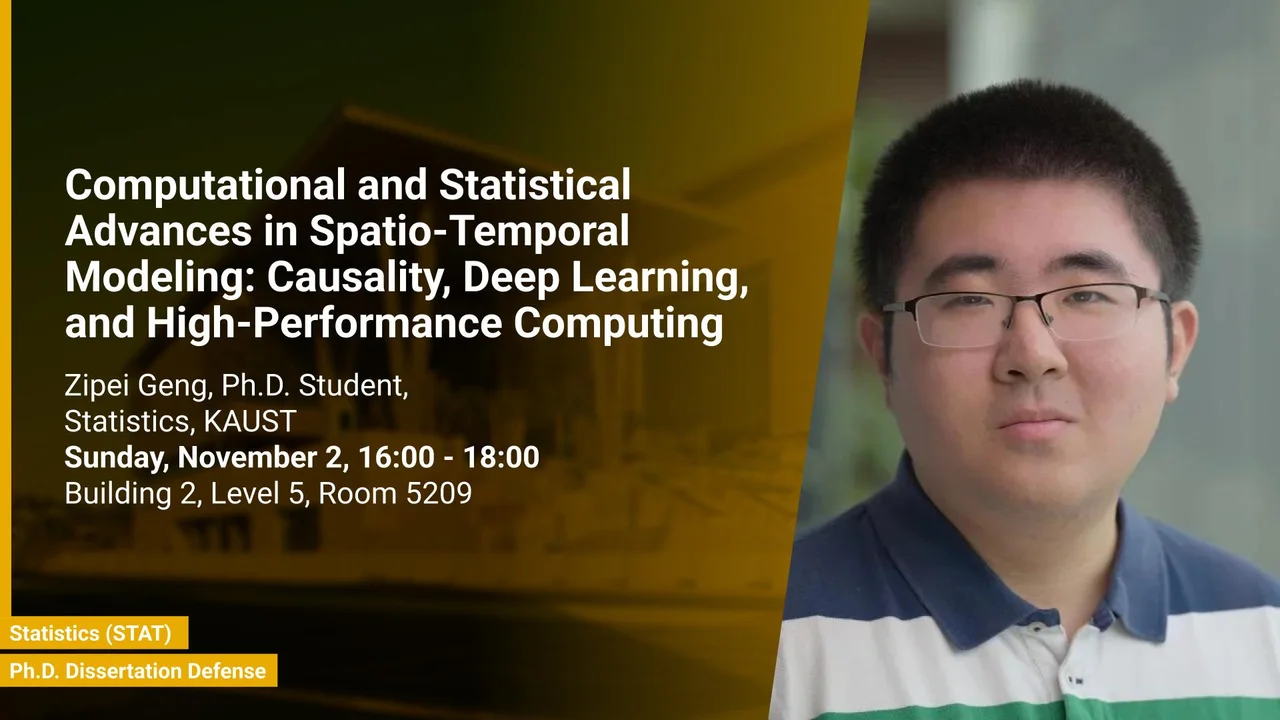 Computational and Statistical Advances in Spatio-Temporal Modeling: Causality, Deep Learning, and High-Performance Computing

Zipei Geng, Ph.D. Student, Statistics, KAUST
Sunday, November 2, 16:00 - 18:00
Building 2, Level 5, Room 5209

Statistics (STAT)

Ph.D. Dissertation Defense